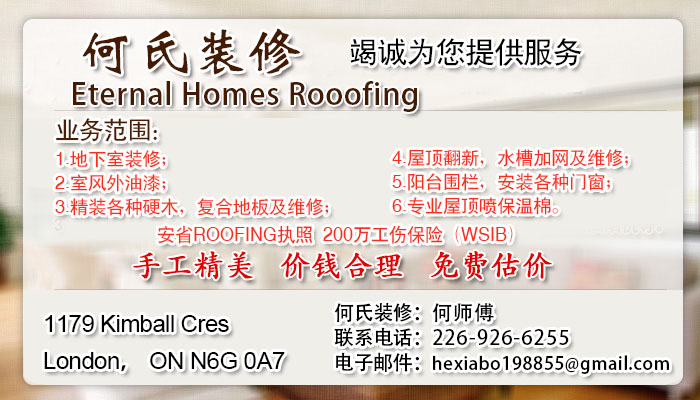 何氏装修 竭诚为您提供服务

Eternal Homes Rooofing

业务范围：

1.地下室装修；

2.室风外油漆；

3.精装各种硬木，复合地板及维修；

4.屋顶翻新，水槽加网及维修；

5.阳台围栏，安装各种门窗；

6.专业屋顶喷保温棉。

安省ROOFING执照 200万工伤保险（WSIB）

手工精美 价钱合理 免费估价

1179 Kimball Cres

London, ON N6G 0A7

何氏装修：何师傅

联系电话：226-926-6255

电子邮件：hexiabo198855@gmail.com